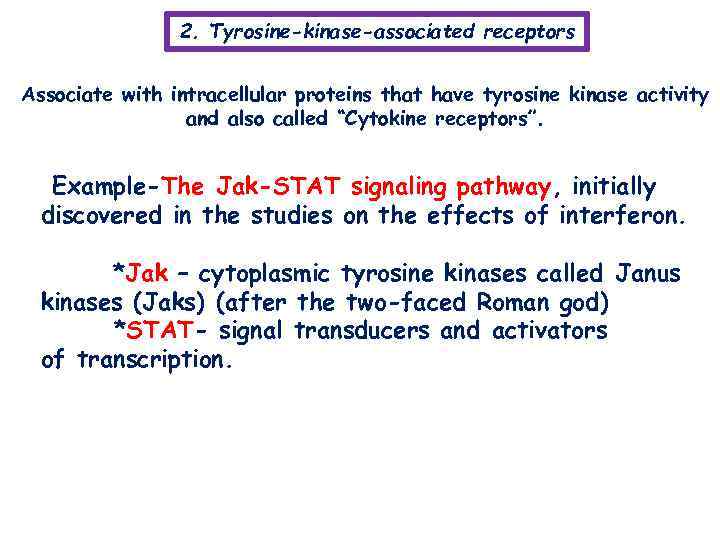 2. Tyrosine-kinase-associated receptors

Associate with intracellular proteins that have tyrosine kinase activity and also called "Cytokine receptors".

Example-The Jak-STAT signaling pathway, initially discovered in the studies on the effects of interferon.

*Jak – cytoplasmic tyrosine kinases called Janus kinases (Jaks) (after the two-faced Roman god)
*STAT- signal transducers and activators of transcription.